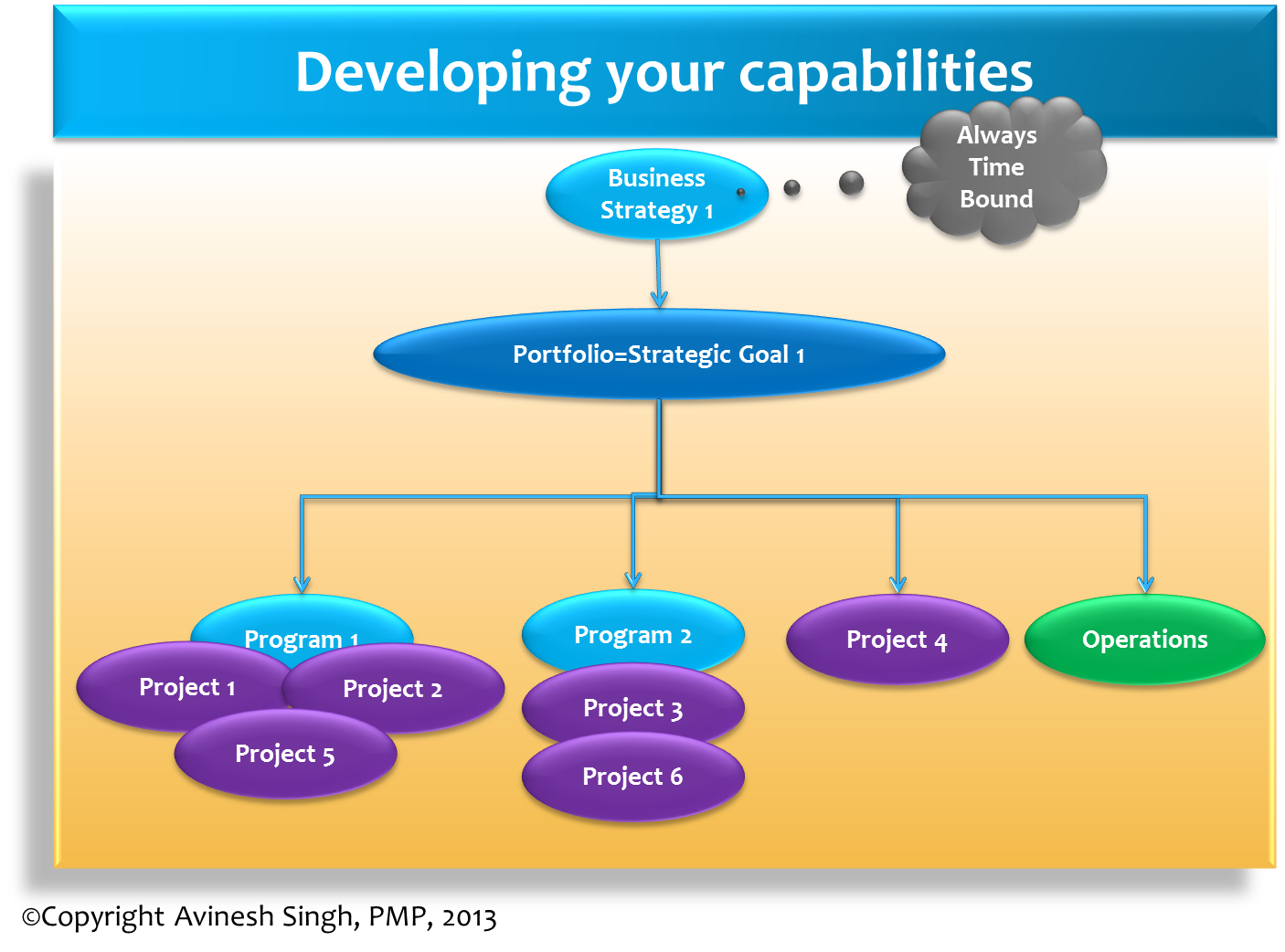 Developing your capabilities

Business Strategy 1

Always Time Bound

Portfolio=Strategic Goal 1

Program 1

Project 1

Project 2

Project 5

Program 2

Project 3

Project 6

Project 4

Operations

©Copyright Avinesh Singh, PMP, 2013